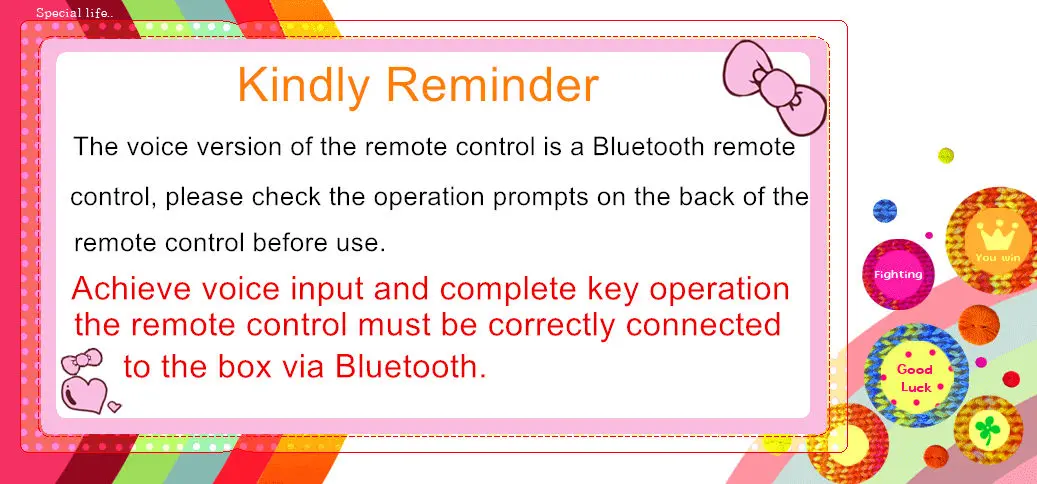 Special life..

Kindly Reminder

The voice version of the remote control is a Bluetooth remote control, please check the operation prompts on the back of the remote control before use.

Achieve voice input and complete key operation the remote control must be correctly connected to the box via Bluetooth.

Fighting

You win

Good Luck